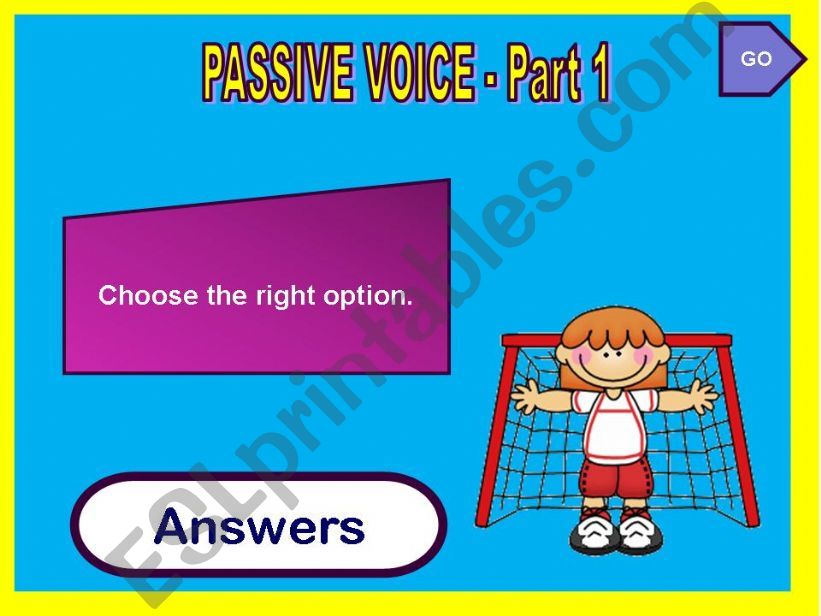 PASSIVE VOICE - Part 1

GO

Choose the right option.

Answers

ESLprintables.com